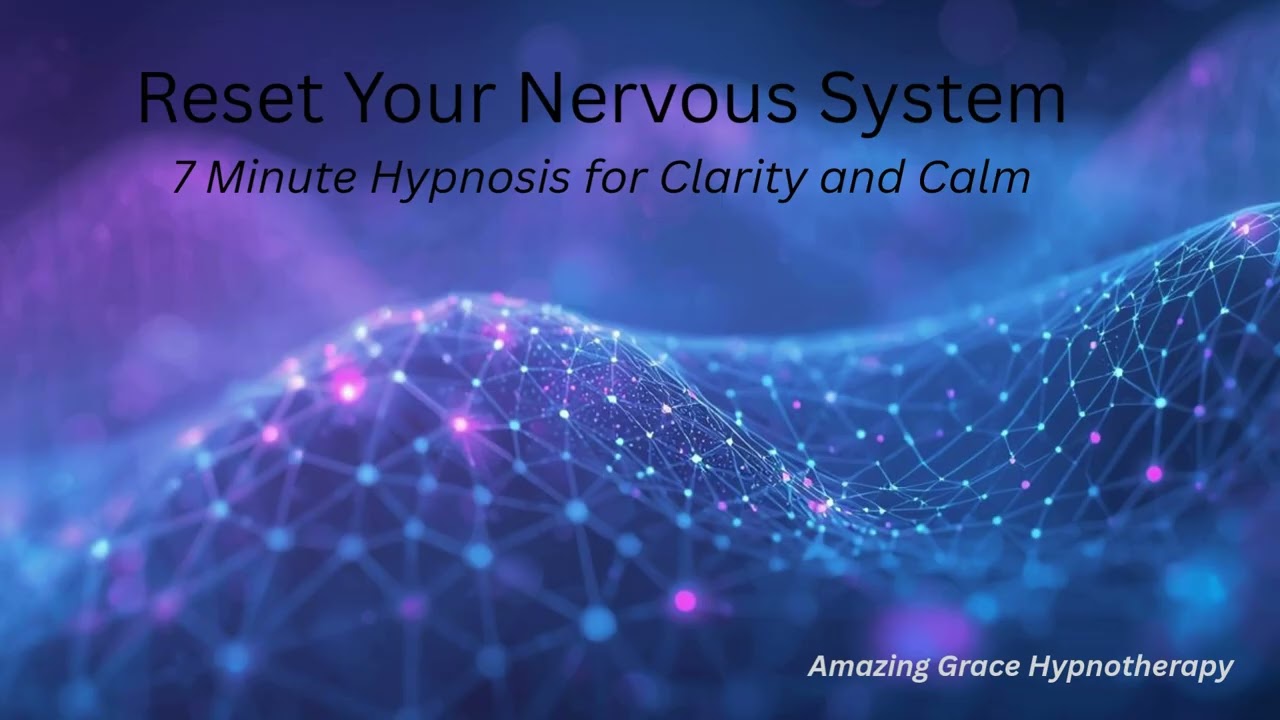 Reset Your Nervous System

7 Minute Hypnosis for Clarity and Calm

Amazing Grace Hypnotherapy